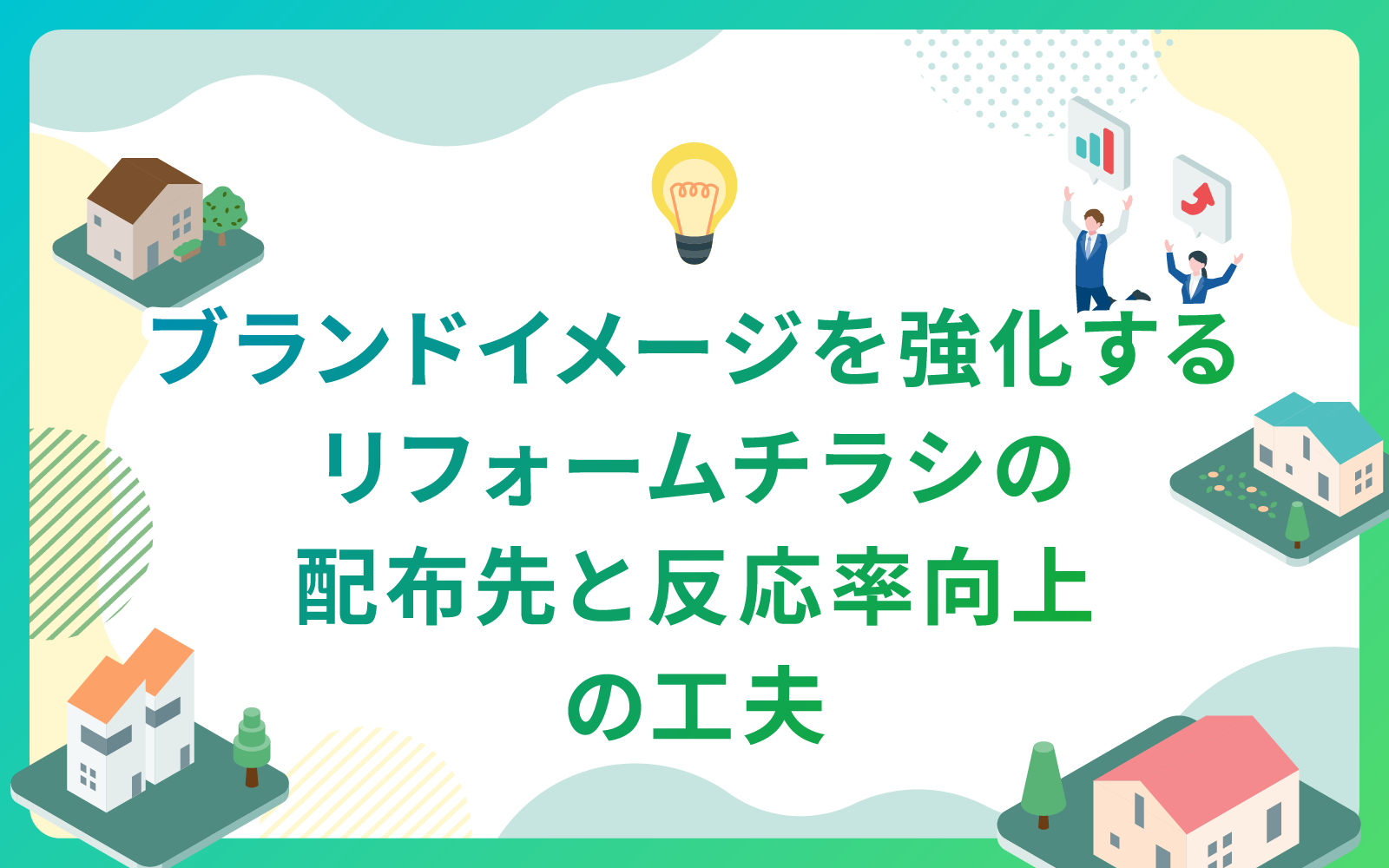 ブランドイメージを強化する
リフォームチラシの
配布先と反応率向上
の工夫